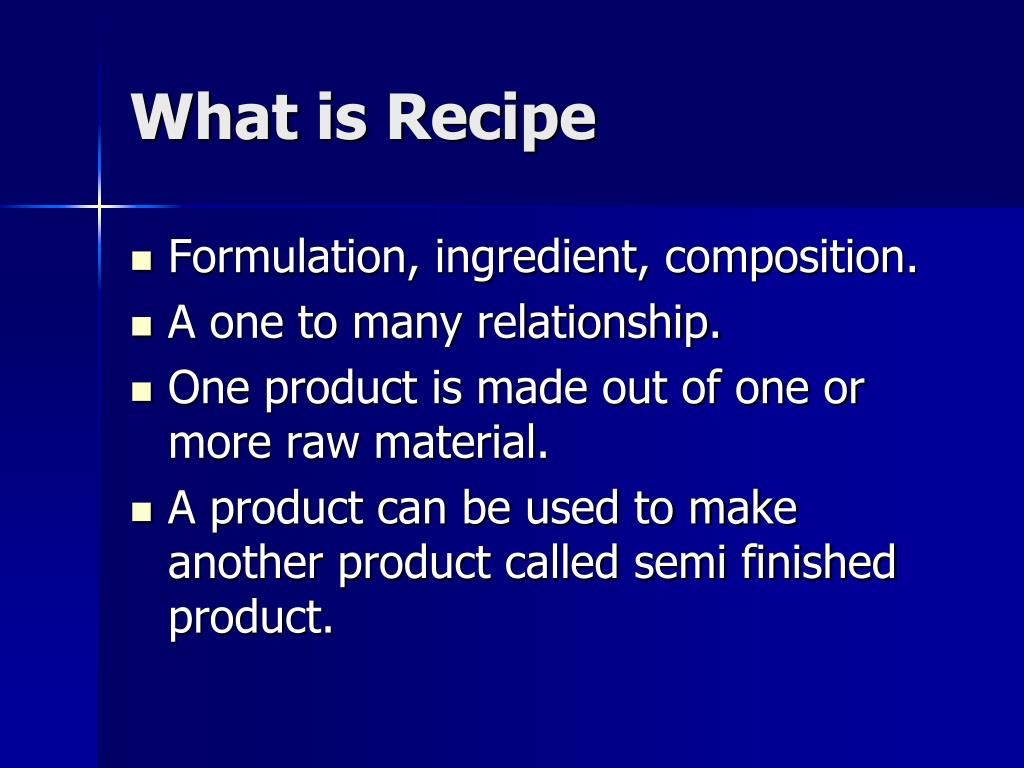 What is Recipe

- Formulation, ingredient, composition.
- A one to many relationship.
- One product is made out of one or more raw material.
- A product can be used to make another product called semi finished product.